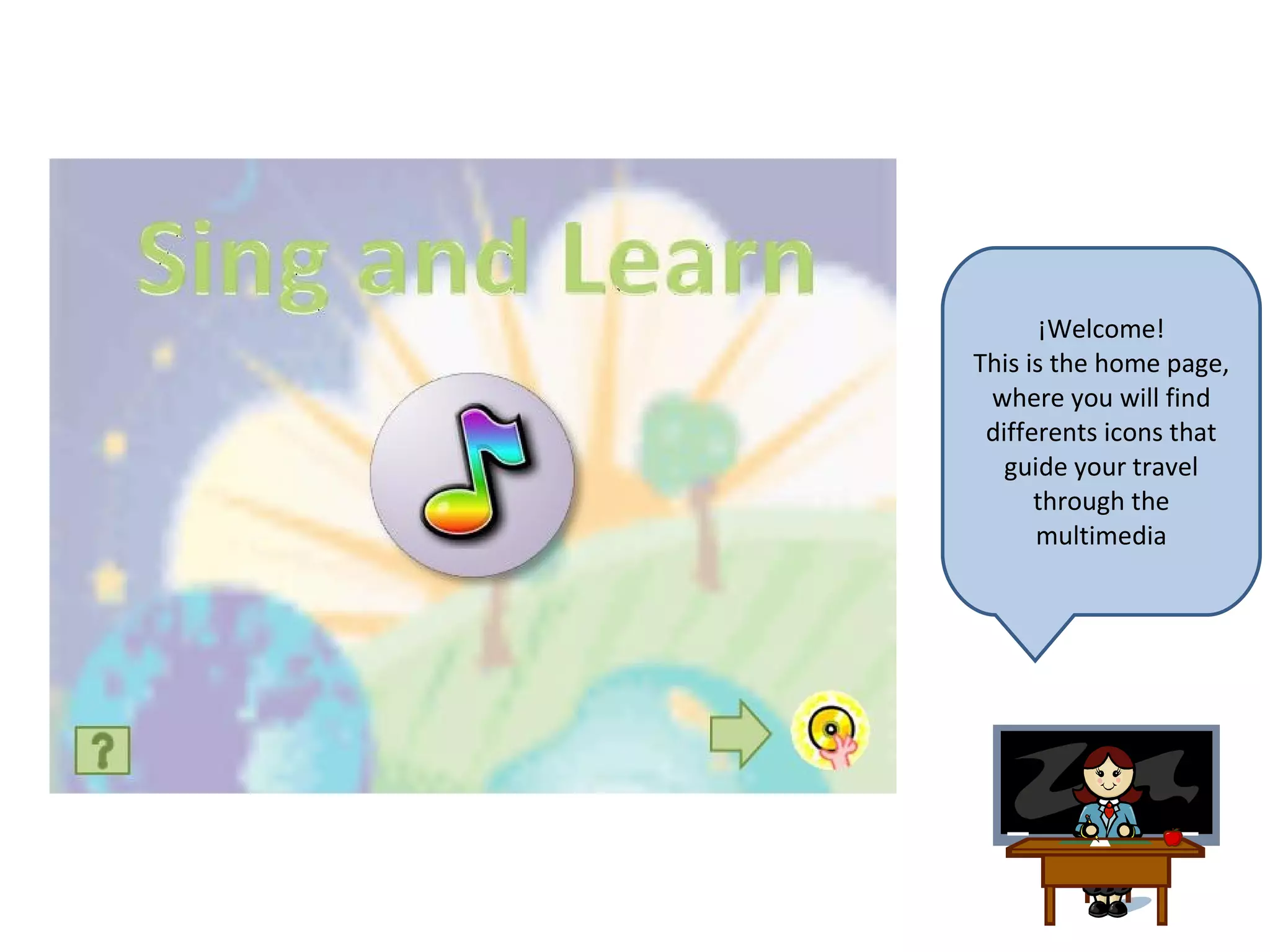 Sing and Learn

?

¡Welcome!
This is the home page, where you will find differents icons that guide your travel through the multimedia